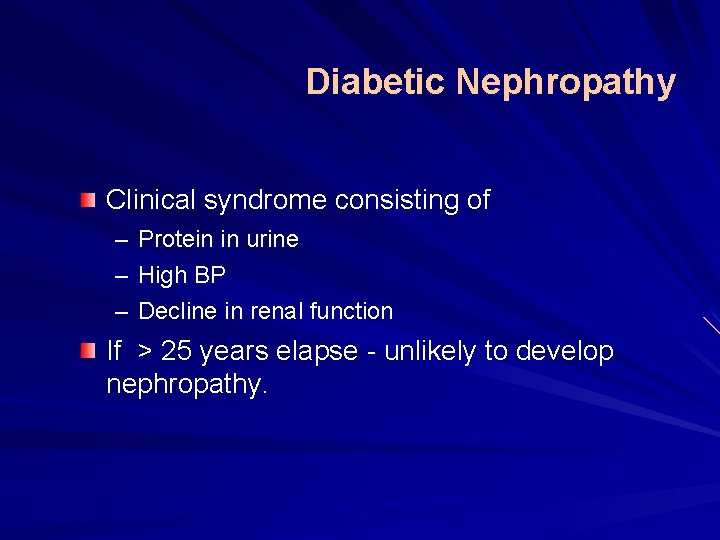 Diabetic Nephropathy

Clinical syndrome consisting of
– Protein in urine
– High BP
– Decline in renal function

If > 25 years elapse - unlikely to develop nephropathy.